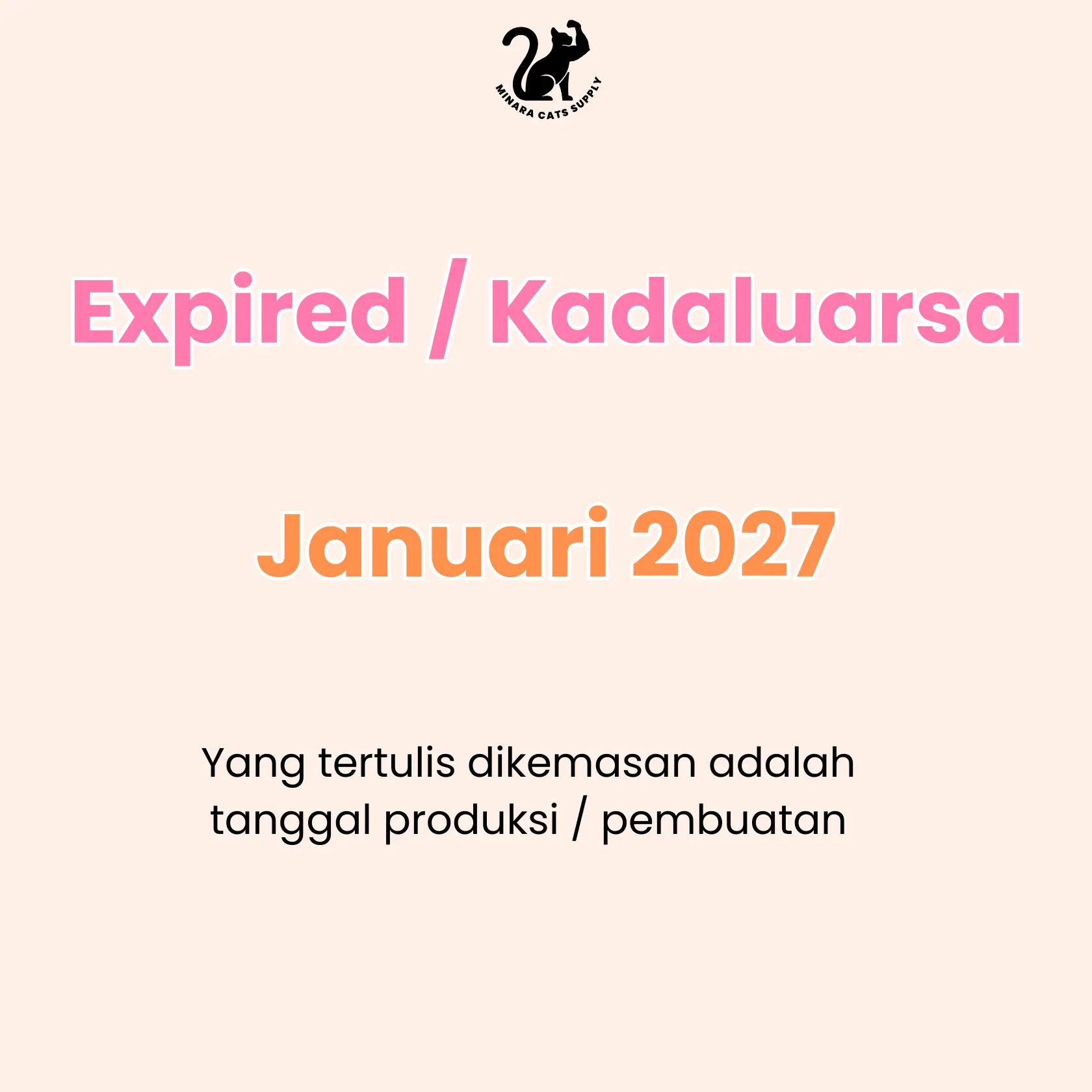 MINARA CATS SUPPLY

Expired / Kadaluarsa

Januari 2027

Yang tertulis dikemasan adalah tanggal produksi / pembuatan